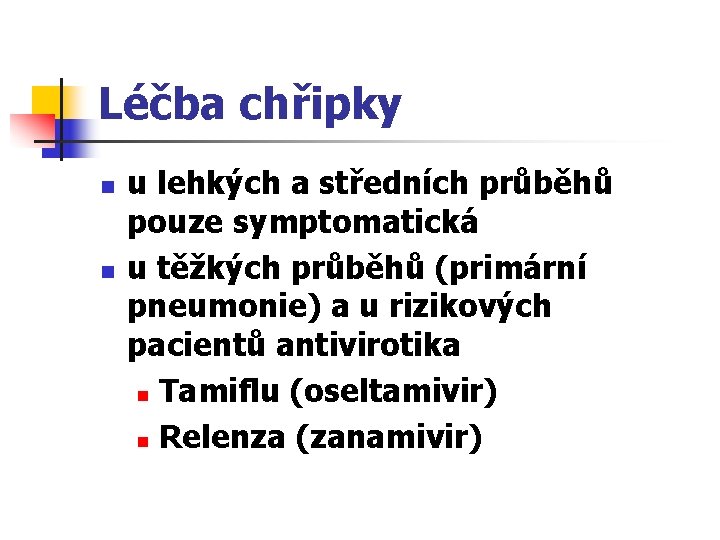 Léčba chřipky

- u lehkých a středních průběhů pouze symptomatická
- u těžkých průběhů (primární pneumonie) a u rizikových pacientů antivirotika
  - Tamiflu (oseltamivir)
  - Relenza (zanamivir)